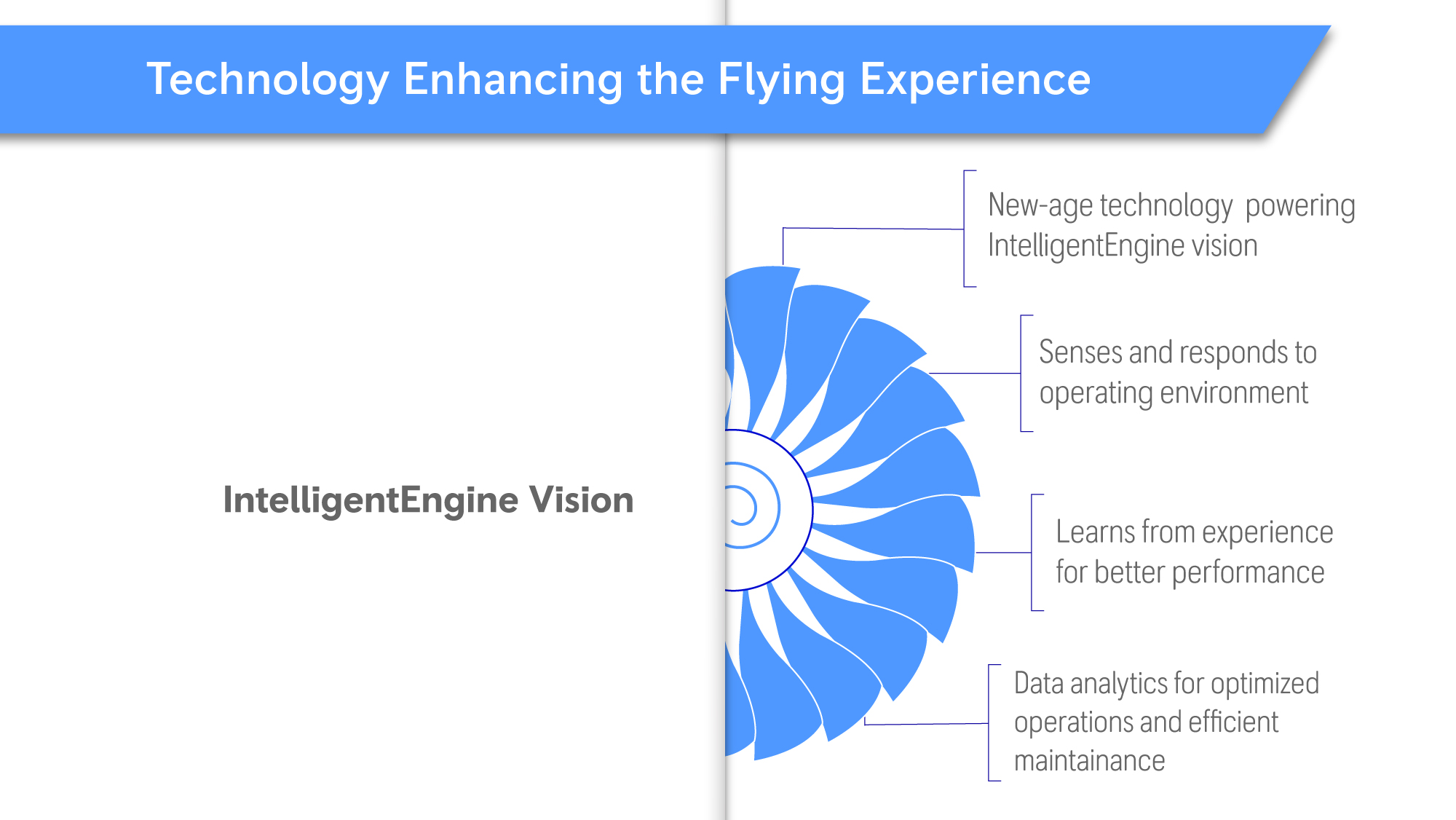 Technology Enhancing the Flying Experience

IntelligentEngine Vision

New-age technology powering IntelligentEngine vision

Senses and responds to operating environment

Learns from experience for better performance

Data analytics for optimized operations and efficient maintainance